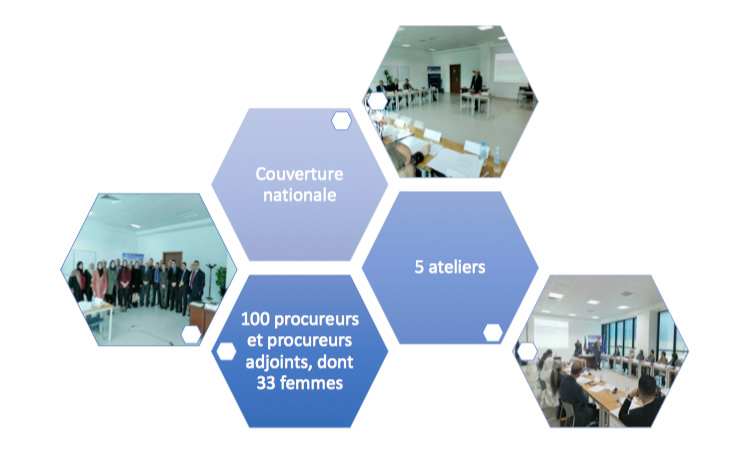 Couverture nationale

5 ateliers

100 procureurs et procureurs adjoints, dont 33 femmes